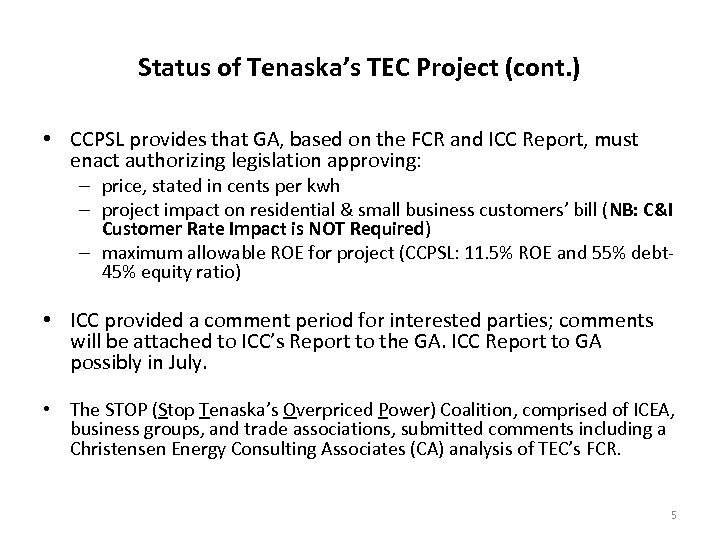 Status of Tenaska's TEC Project (cont.)

• CCPSL provides that GA, based on the FCR and ICC Report, must enact authorizing legislation approving:
  – price, stated in cents per kwh
  – project impact on residential & small business customers' bill (NB: C&I Customer Rate Impact is NOT Required)
  – maximum allowable ROE for project (CCPSL: 11.5% ROE and 55% debt-45% equity ratio)

• ICC provided a comment period for interested parties; comments will be attached to ICC's Report to the GA. ICC Report to GA possibly in July.

• The STOP (Stop Tenaska's Overpriced Power) Coalition, comprised of ICEA, business groups, and trade associations, submitted comments including a Christensen Energy Consulting Associates (CA) analysis of TEC's FCR.

5